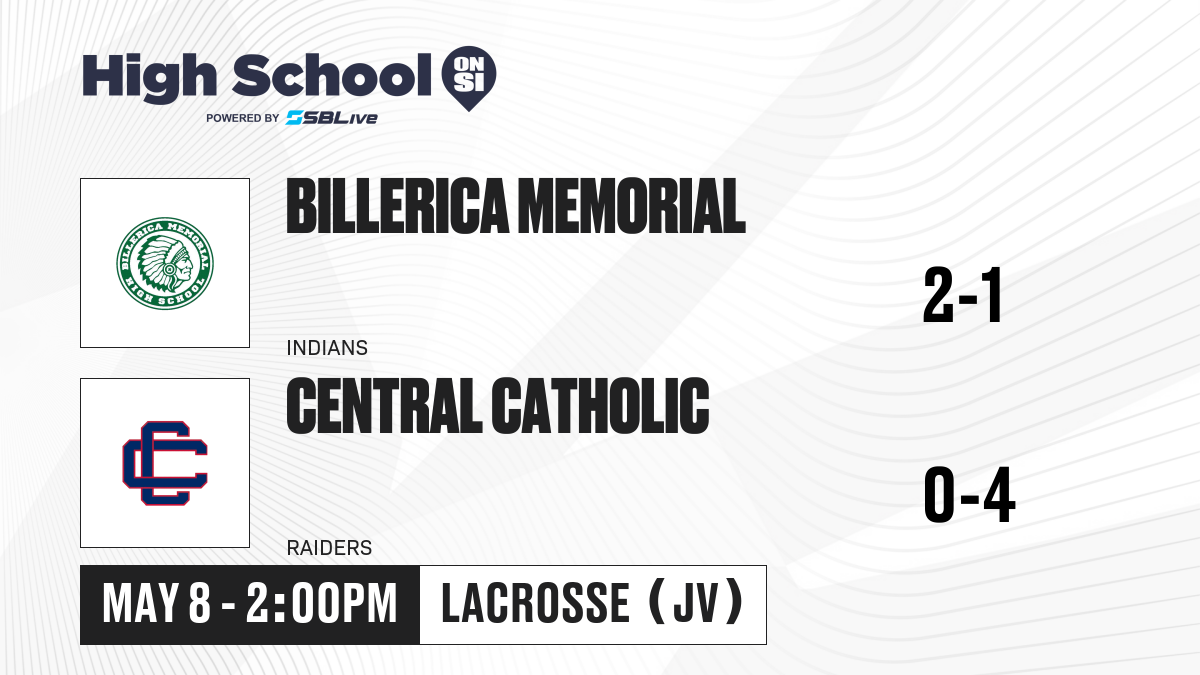 High School ON SI
POWERED BY SBLive

BILLERICA MEMORIAL HIGH SCHOOL

BILLERICA MEMORIAL
INDIANS
2-1

CC

CENTRAL CATHOLIC
RAIDERS
0-4

MAY 8 - 2:00PM
LACROSSE (JV)